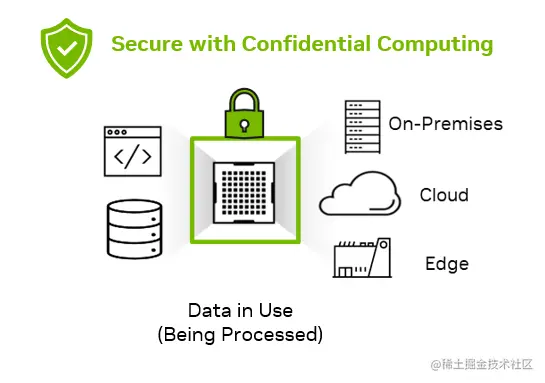 Secure with Confidential Computing

</>

On-Premises

Cloud

Edge

Data in Use
(Being Processed)

@稀土掘金技术社区